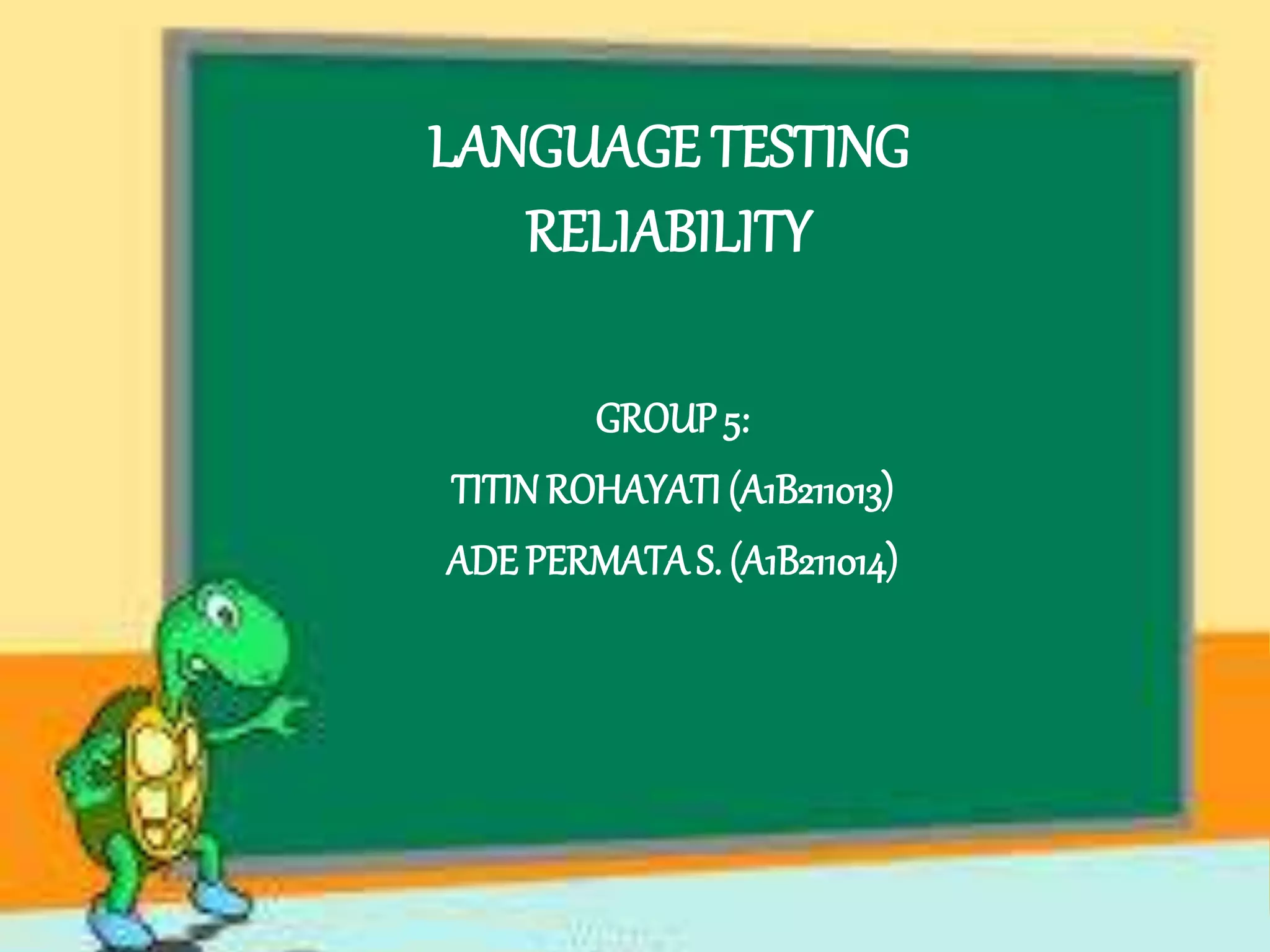 LANGUAGE TESTING
RELIABILITY

GROUP 5:
TITIN ROHAYATI (A1B211013)
ADE PERMATA S. (A1B211014)